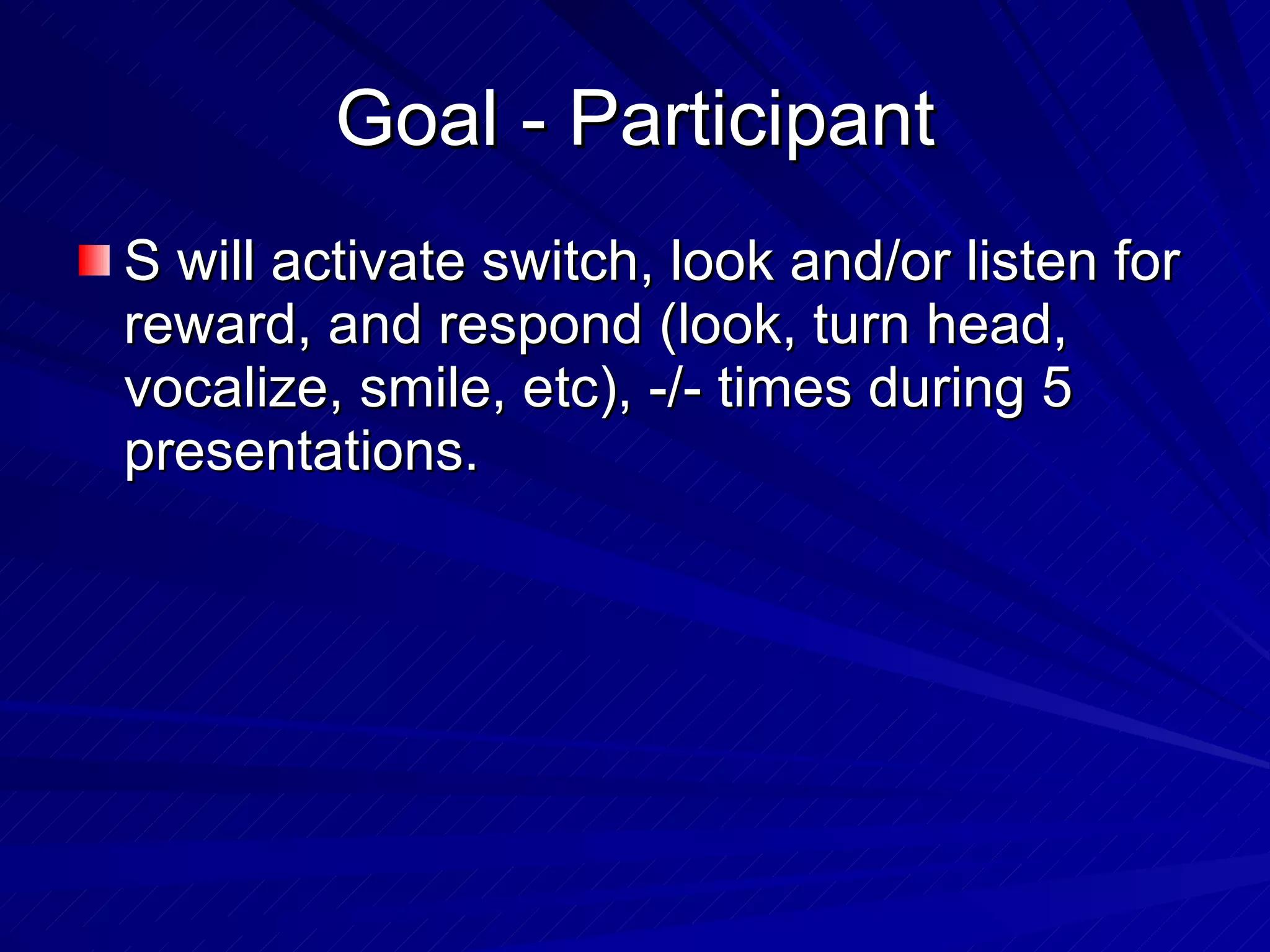 Goal - Participant

S will activate switch, look and/or listen for reward, and respond (look, turn head, vocalize, smile, etc), -/- times during 5 presentations.